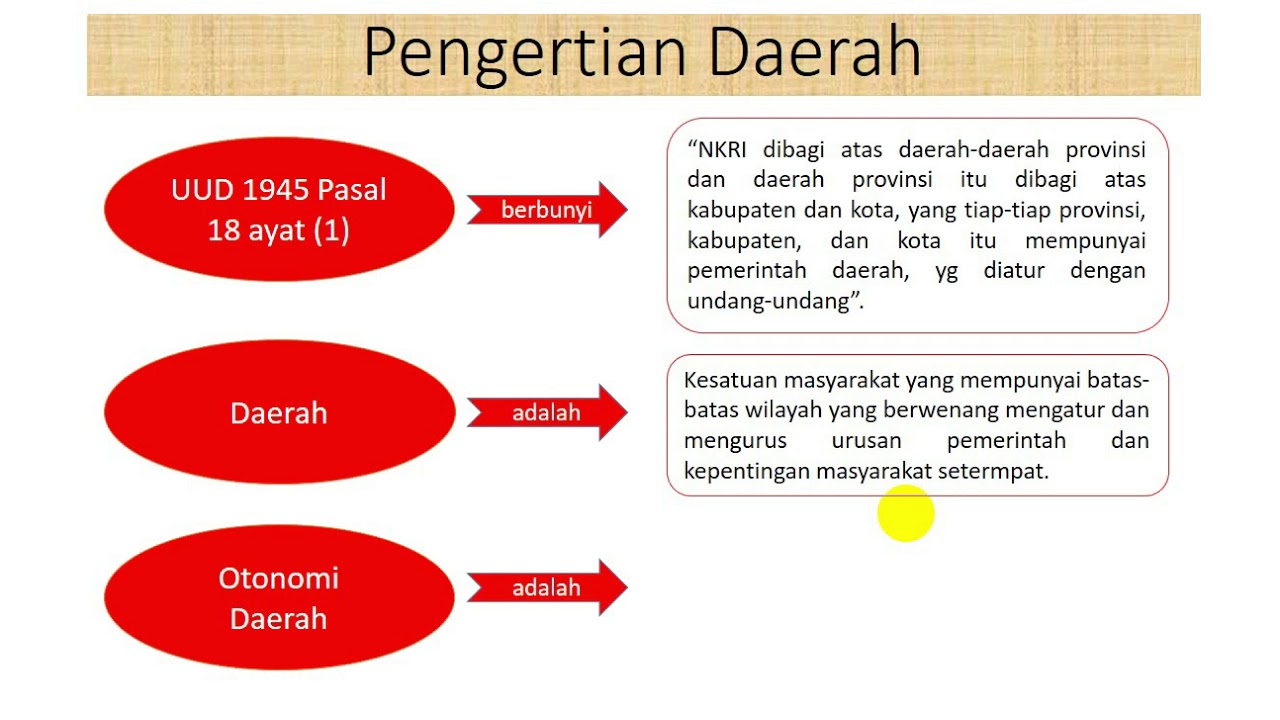 Pengertian Daerah

UUD 1945 Pasal 18 ayat (1)

berbunyi

“NKRI dibagi atas daerah-daerah provinsi dan daerah provinsi itu dibagi atas kabupaten dan kota, yang tiap-tiap provinsi, kabupaten, dan kota itu mempunyai pemerintah daerah, yg diatur dengan undang-undang”.

Daerah

adalah

Kesatuan masyarakat yang mempunyai batas-batas wilayah yang berwenang mengatur dan mengurus urusan pemerintah dan kepentingan masyarakat setermpat.

Otonomi Daerah

adalah